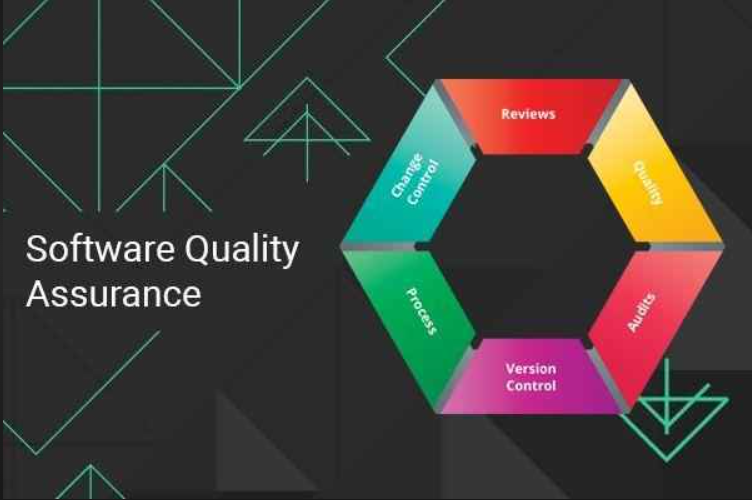 Software Quality Assurance

Reviews

Quality

Audits

Version Control

Process

Change Control